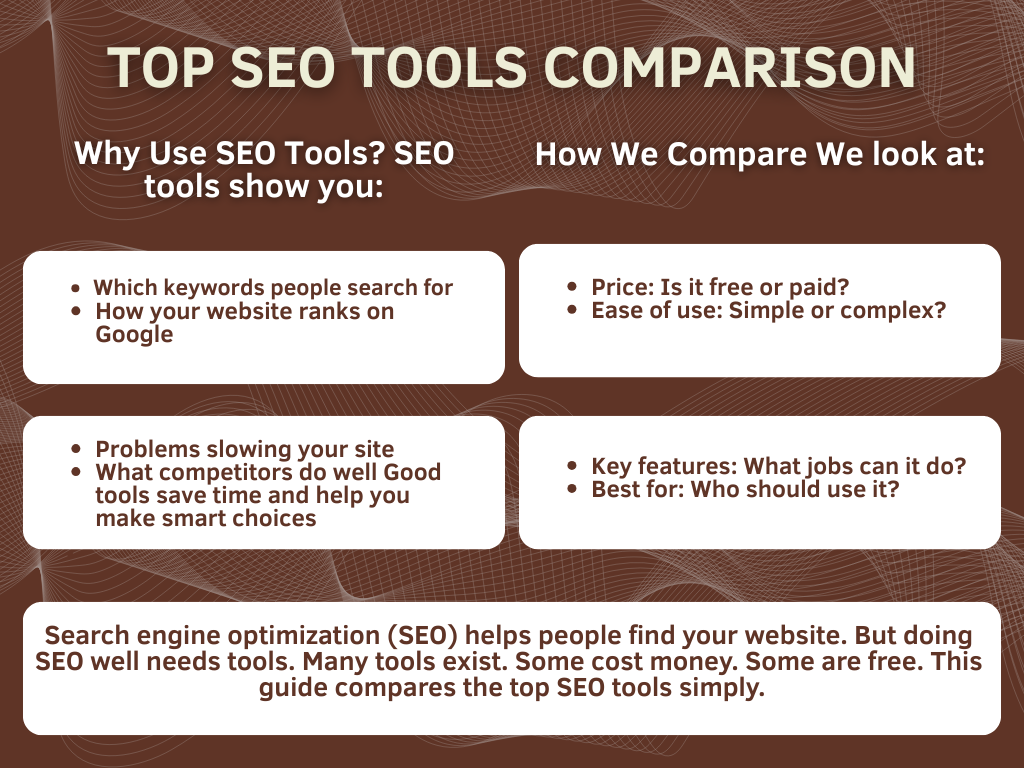 TOP SEO TOOLS COMPARISON

Why Use SEO Tools? SEO tools show you:

- Which keywords people search for
- How your website ranks on Google

- Problems slowing your site
- What competitors do well Good tools save time and help you make smart choices

How We Compare We look at:

- Price: Is it free or paid?
- Ease of use: Simple or complex?

- Key features: What jobs can it do?
- Best for: Who should use it?

Search engine optimization (SEO) helps people find your website. But doing SEO well needs tools. Many tools exist. Some cost money. Some are free. This guide compares the top SEO tools simply.